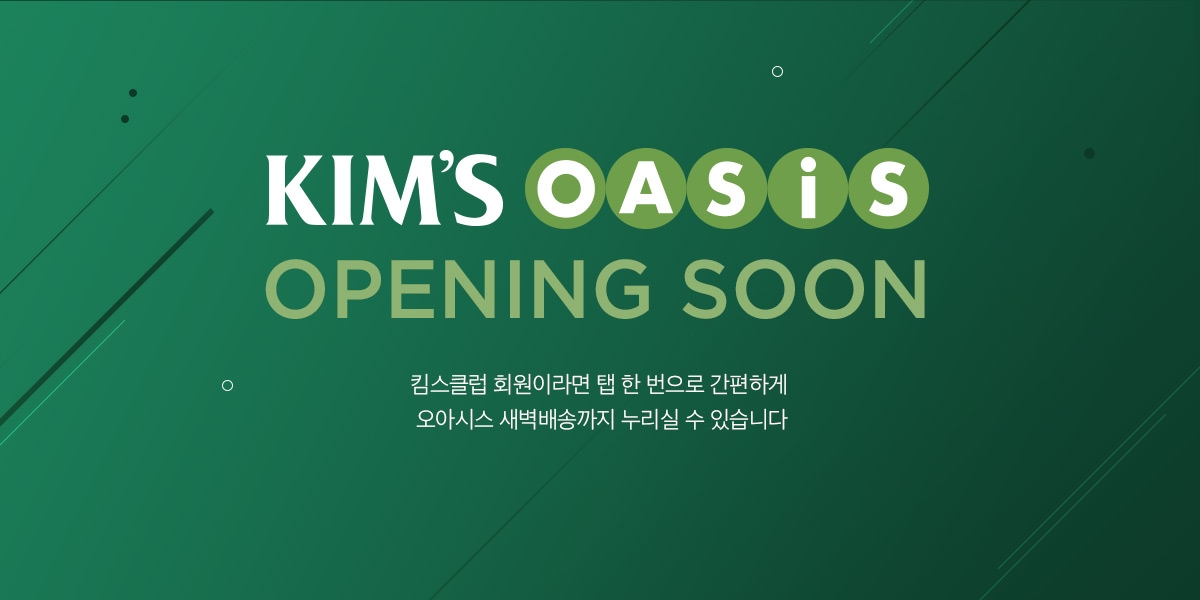 KIM'S OASiS
OPENING SOON

킴스클럽 회원이라면 탭 한 번으로 간편하게
오아시스 새벽배송까지 누리실 수 있습니다